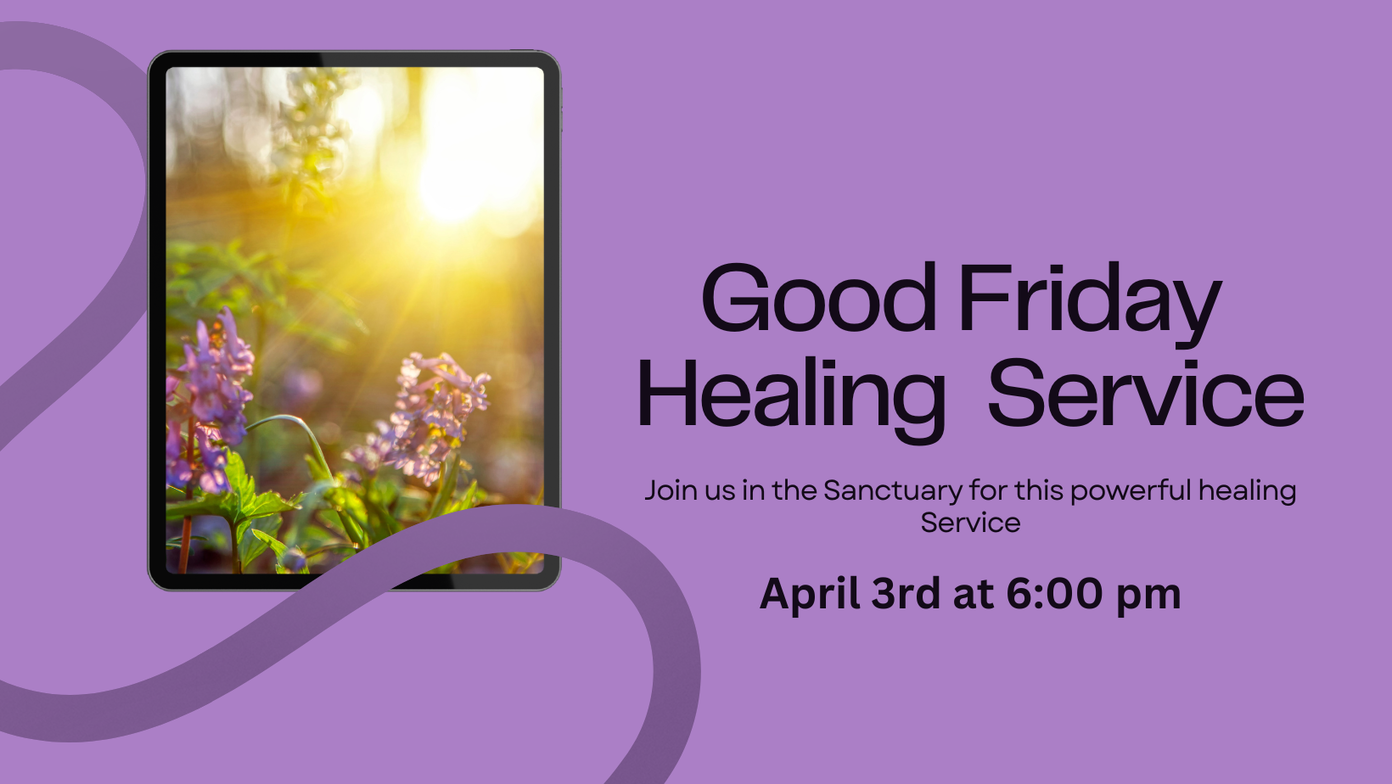 Good Friday Healing Service

Join us in the Sanctuary for this powerful healing Service

April 3rd at 6:00 pm